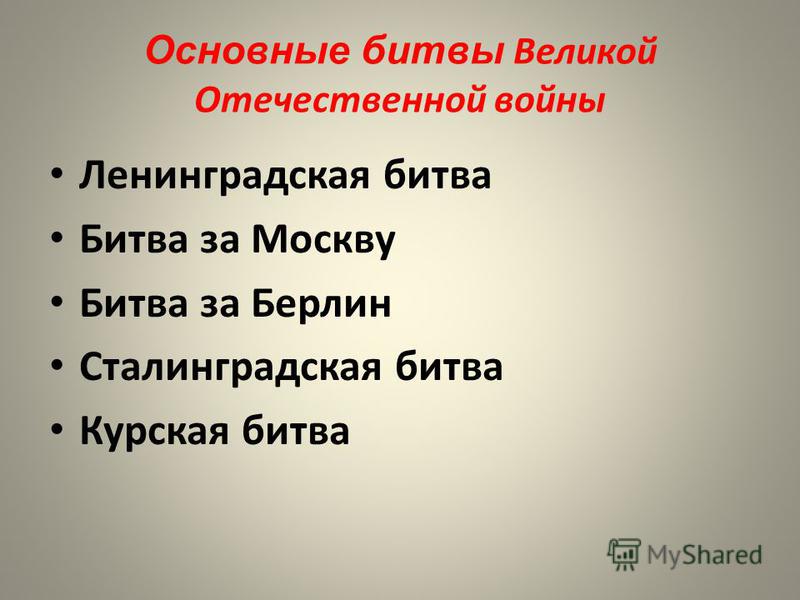 Основные битвы Великой Отечественной войны

• Ленинградская битва
• Битва за Москву
• Битва за Берлин
• Сталинградская битва
• Курская битва

MyShared